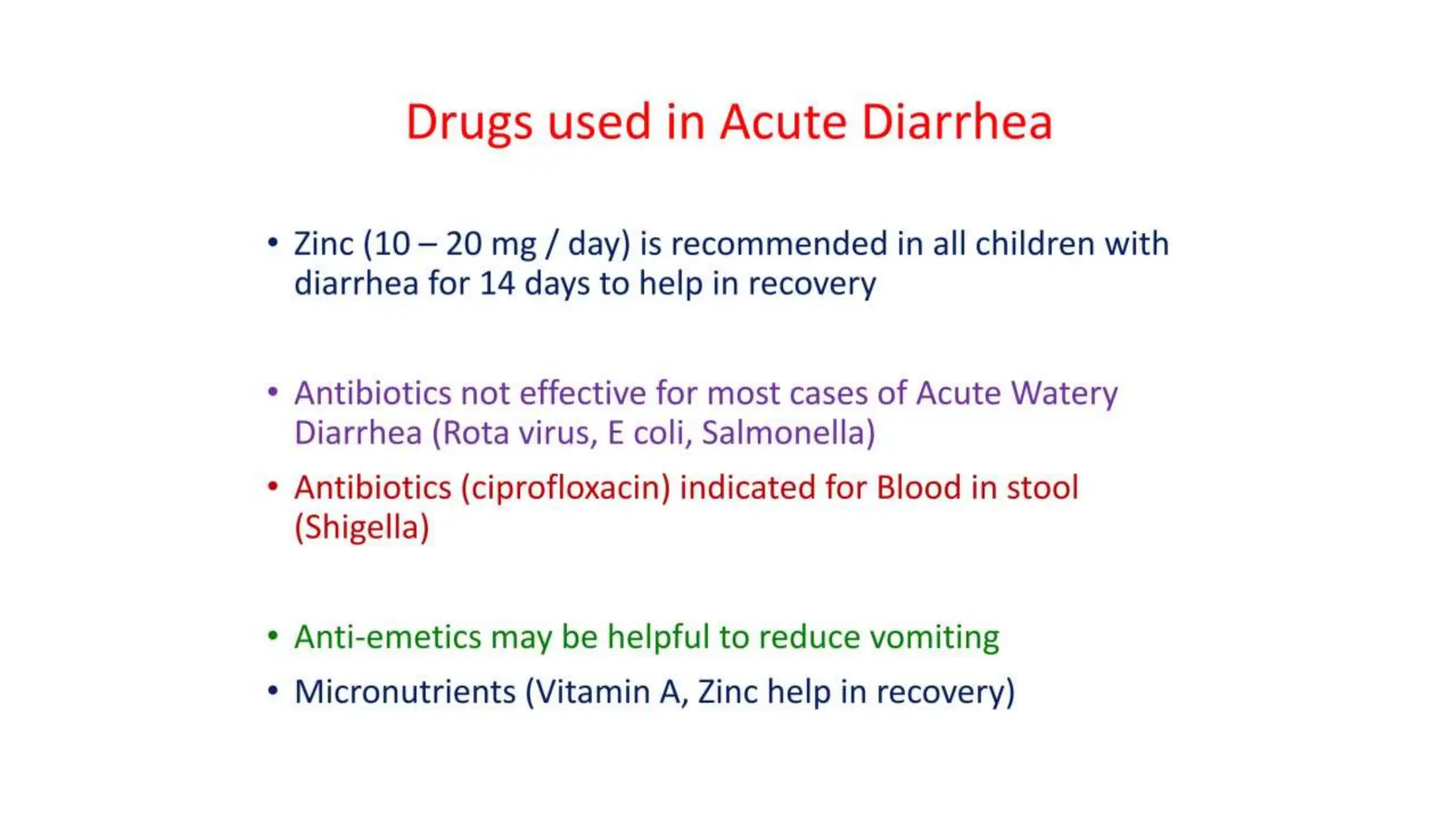 Drugs used in Acute Diarrhea

• Zinc (10 – 20 mg / day) is recommended in all children with diarrhea for 14 days to help in recovery

• Antibiotics not effective for most cases of Acute Watery Diarrhea (Rota virus, E coli, Salmonella)

• Antibiotics (ciprofloxacin) indicated for Blood in stool (Shigella)

• Anti-emetics may be helpful to reduce vomiting

• Micronutrients (Vitamin A, Zinc help in recovery)